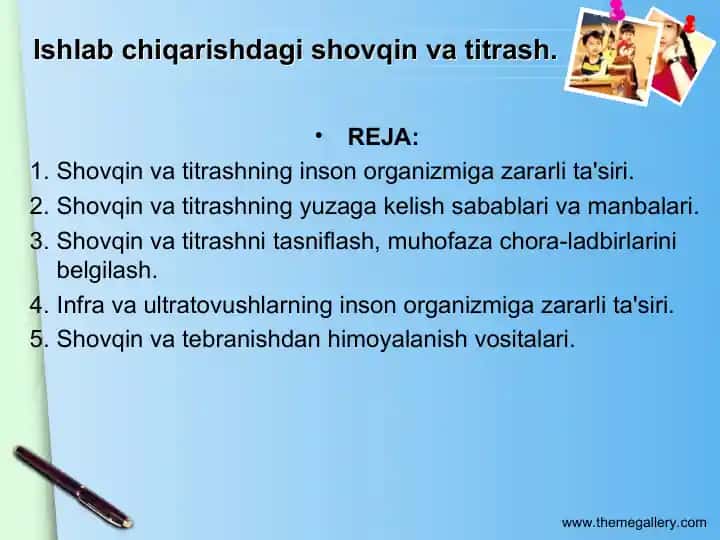 Ishlab chiqarishdagi shovqin va titrash.

• REJA:

1. Shovqin va titrashning inson organizmiga zararli ta'siri.
2. Shovqin va titrashning yuzaga kelish sabablari va manbalari.
3. Shovqin va titrashni tasniflash, muhofaza chora-ladbirlarini belgilash.
4. Infra va ultratovushlarning inson organizmiga zararli ta'siri.
5. Shovqin va tebranishdan himoyalanish vositalari.

www.themegallery.com